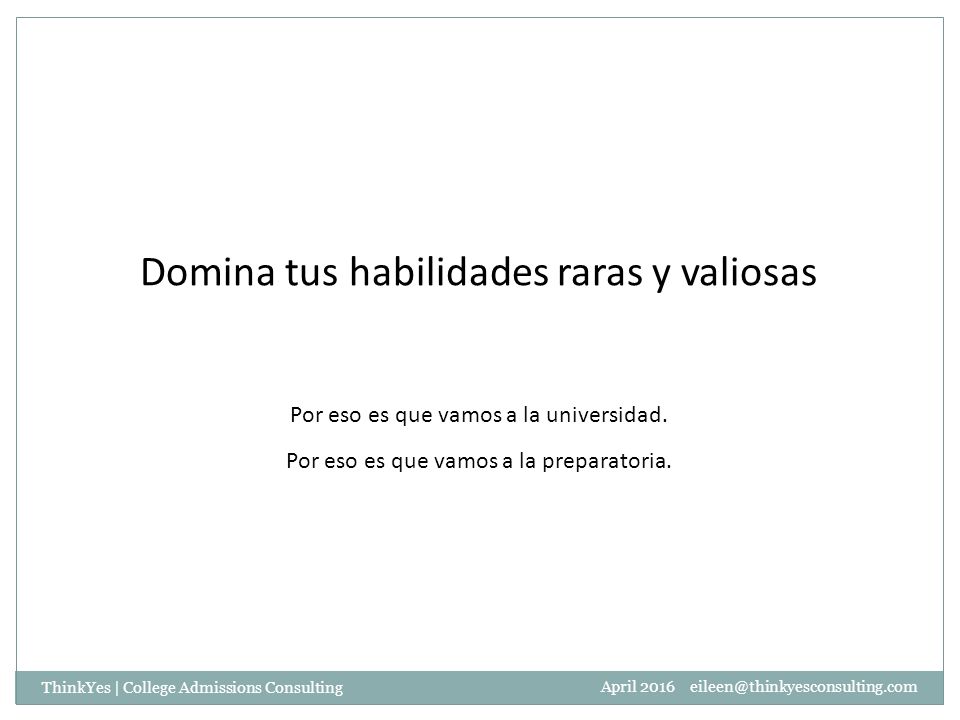 Domina tus habilidades raras y valiosas

Por eso es que vamos a la universidad.

Por eso es que vamos a la preparatoria.

ThinkYes | College Admissions Consulting

April 2016 eileen@thinkyesconsulting.com